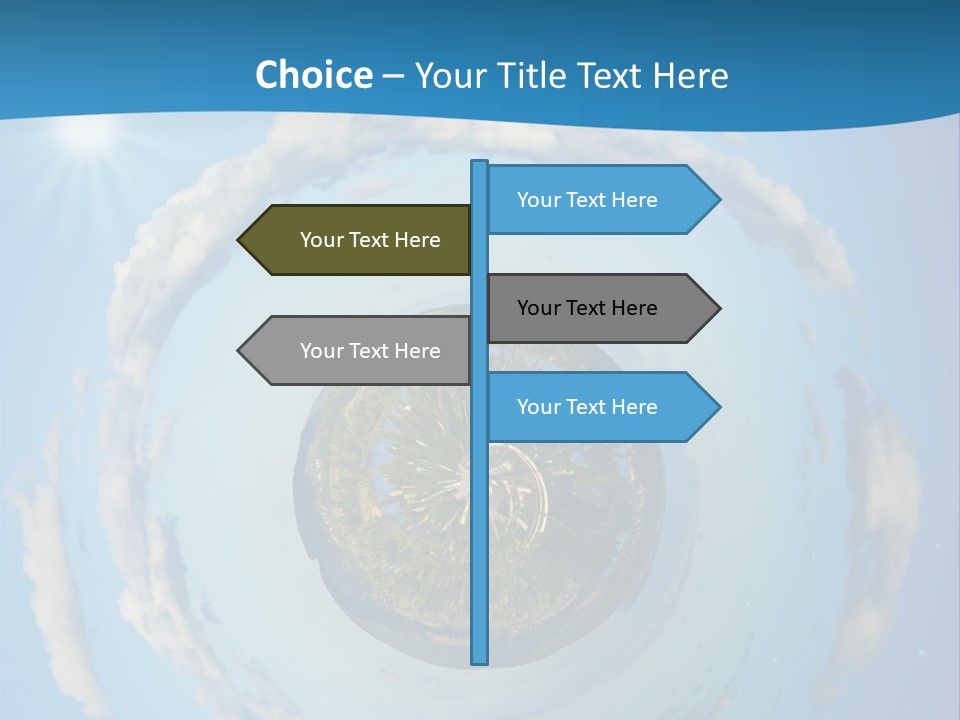 Choice – Your Title Text Here

Your Text Here

Your Text Here

Your Text Here

Your Text Here

Your Text Here